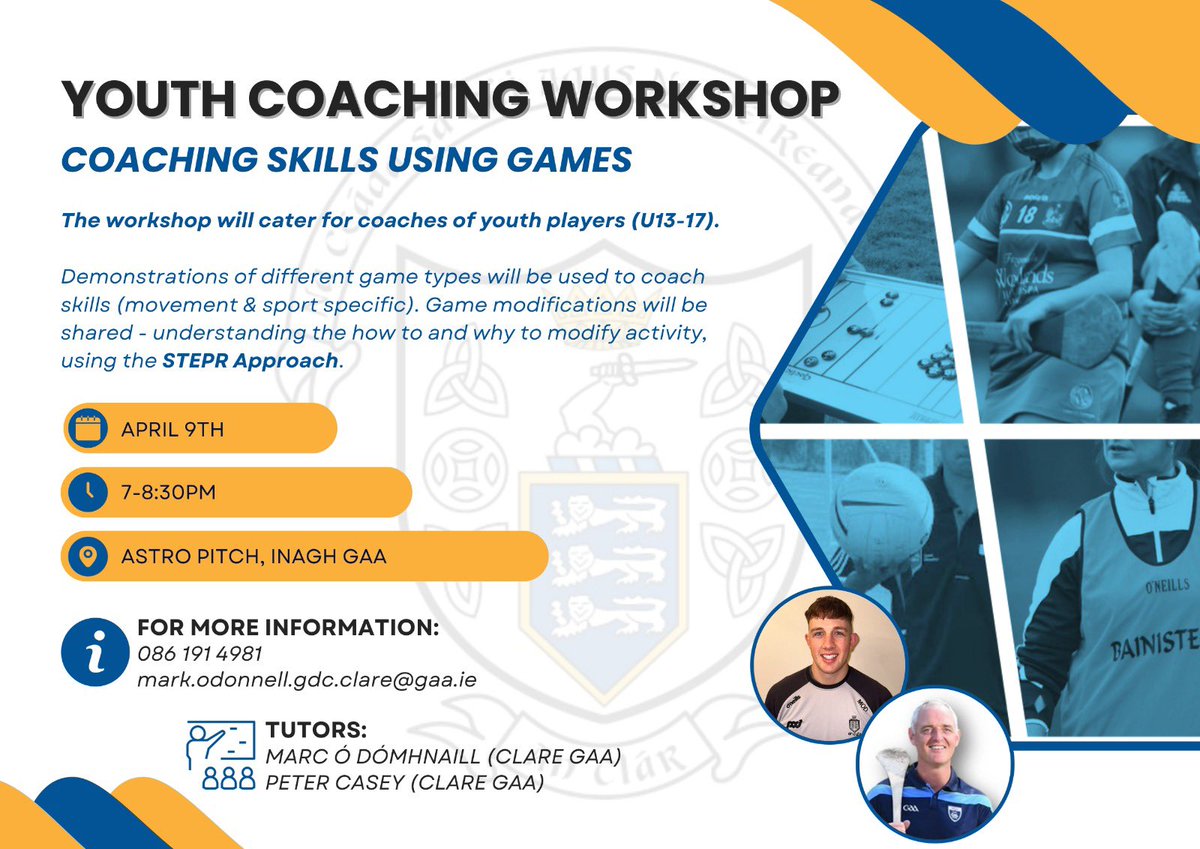 YOUTH COACHING WORKSHOP

COACHING SKILLS USING GAMES

The workshop will cater for coaches of youth players (U13-17).

Demonstrations of different game types will be used to coach skills (movement & sport specific). Game modifications will be shared - understanding the how to and why to modify activity, using the STEPR Approach.

APRIL 9TH

7-8:30PM

ASTRO PITCH, INAGH GAA

FOR MORE INFORMATION:
086 191 4981
mark.odonnell.gdc.clare@gaa.ie

TUTORS:
MARC Ó DÓMHNAILL (CLARE GAA)
PETER CASEY (CLARE GAA)

18

O'NEILLS

BAINISTE